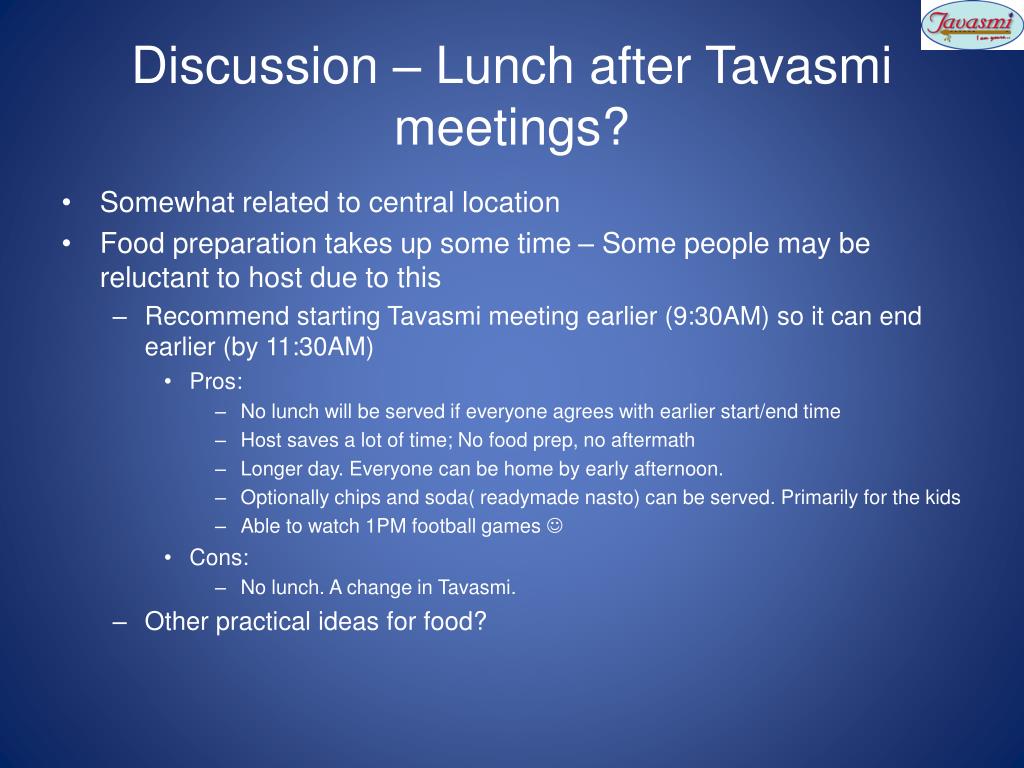 Tavasmi
I am yours...

Discussion – Lunch after Tavasmi meetings?

• Somewhat related to central location
• Food preparation takes up some time – Some people may be reluctant to host due to this
  – Recommend starting Tavasmi meeting earlier (9:30AM) so it can end earlier (by 11:30AM)
    • Pros:
      – No lunch will be served if everyone agrees with earlier start/end time
      – Host saves a lot of time; No food prep, no aftermath
      – Longer day. Everyone can be home by early afternoon.
      – Optionally chips and soda( readymade nasto) can be served. Primarily for the kids
      – Able to watch 1PM football games ☺
    • Cons:
      – No lunch. A change in Tavasmi.
  – Other practical ideas for food?